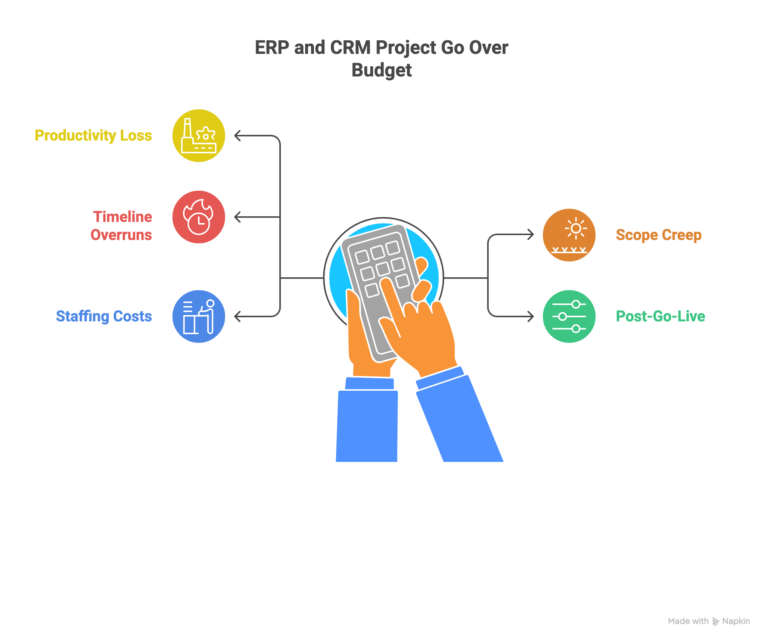 ERP and CRM Project Go Over Budget

Productivity Loss

Timeline Overruns

Staffing Costs

Scope Creep

Post-Go-Live

Made with Napkin